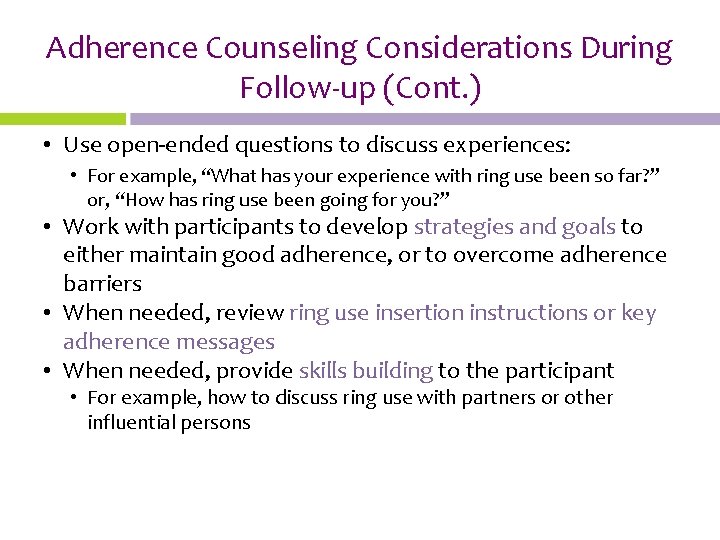 Adherence Counseling Considerations During Follow-up (Cont.)

• Use open-ended questions to discuss experiences:
  • For example, “What has your experience with ring use been so far?” or, “How has ring use been going for you?”
• Work with participants to develop strategies and goals to either maintain good adherence, or to overcome adherence barriers
• When needed, review ring use insertion instructions or key adherence messages
• When needed, provide skills building to the participant
  • For example, how to discuss ring use with partners or other influential persons